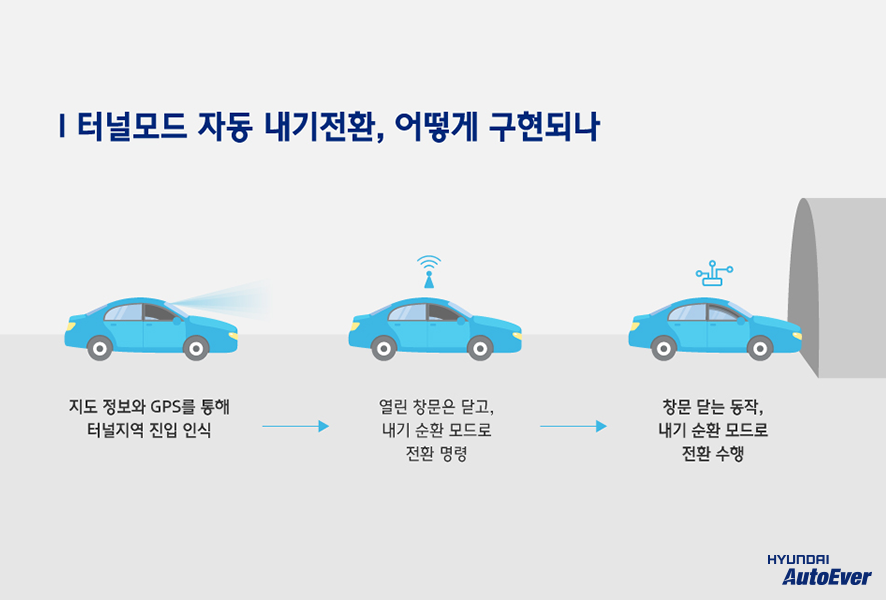 I 터널모드 자동 내기전환, 어떻게 구현되나

지도 정보와 GPS를 통해
터널지역 진입 인식

열린 창문은 닫고,
내기 순환 모드로
전환 명령

창문 닫는 동작,
내기 순환 모드로
전환 수행

HYUNDAI
AutoEver